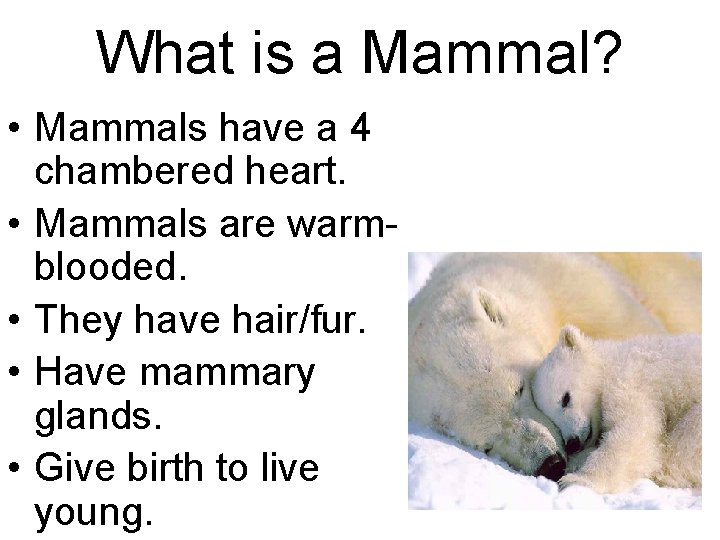 What is a Mammal?

• Mammals have a 4 chambered heart.
• Mammals are warm-blooded.
• They have hair/fur.
• Have mammary glands.
• Give birth to live young.